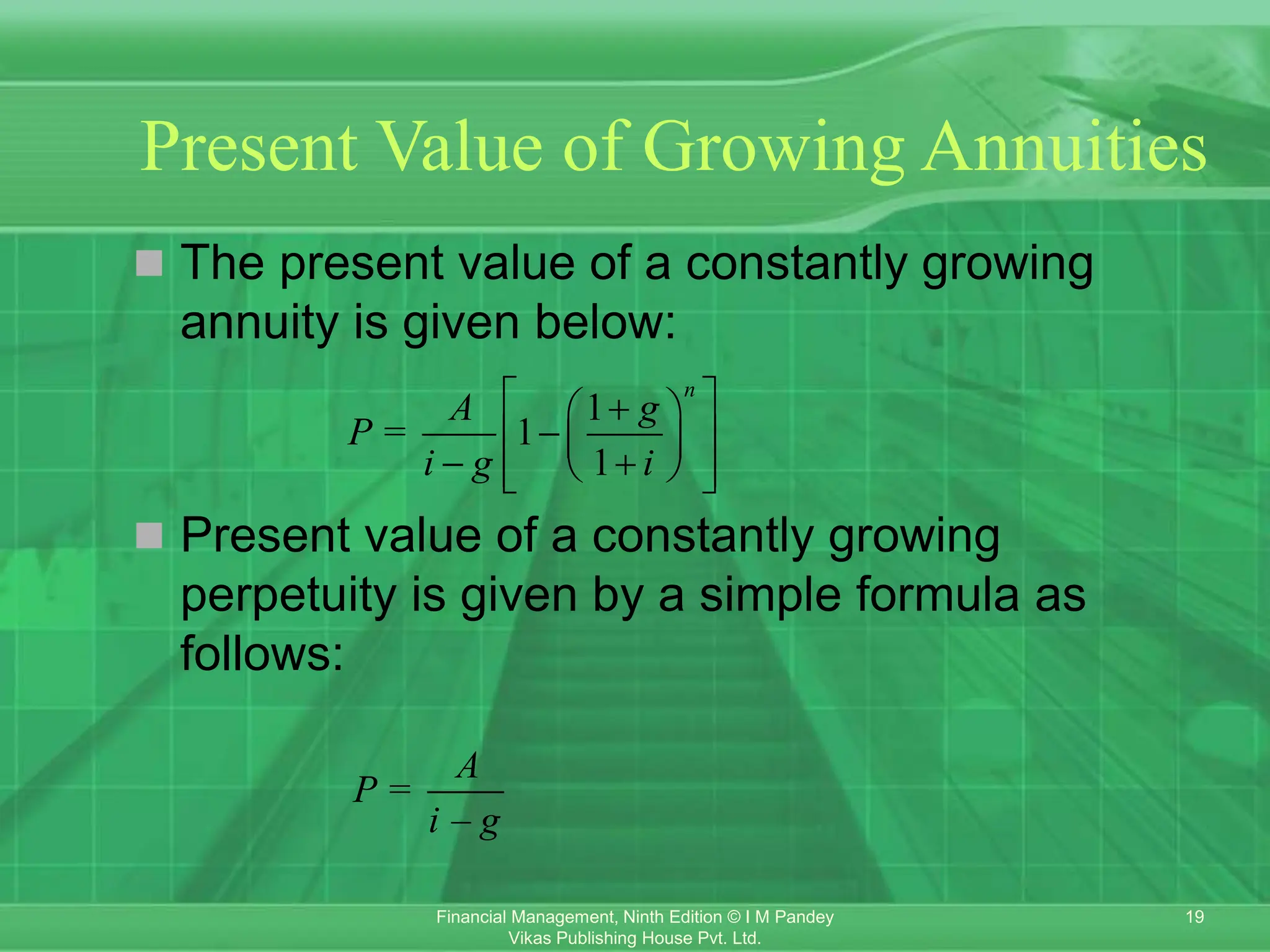 Present Value of Growing Annuities

The present value of a constantly growing annuity is given below:

$P = \frac{A}{i-g}\left[1-\left(\frac{1+g}{1+i}\right)^n\right]$

Present value of a constantly growing perpetuity is given by a simple formula as follows:

$P = \frac{A}{i-g}$

Financial Management, Ninth Edition © I M Pandey
Vikas Publishing House Pvt. Ltd.

19